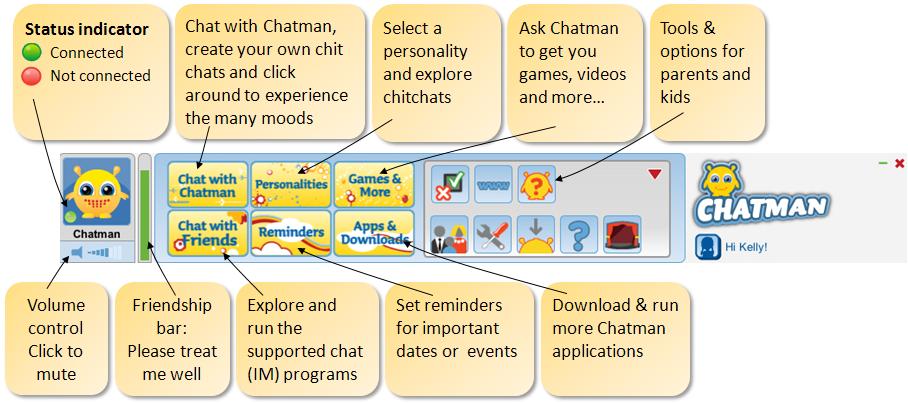 Status indicator
Connected
Not connected

Chat with Chatman, create your own chit chats and click around to experience the many moods

Select a personality and explore chitchats

Ask Chatman to get you games, videos and more...

Tools & options for parents and kids

Chatman

Chat with Chatman

Personalities

Games & More

Chat with Friends

Reminders

Apps & Downloads

www

CHATMAN

Hi Kelly!

Volume control Click to mute

Friendship bar: Please treat me well

Explore and run the supported chat (IM) programs

Set reminders for important dates or events

Download & run more Chatman applications